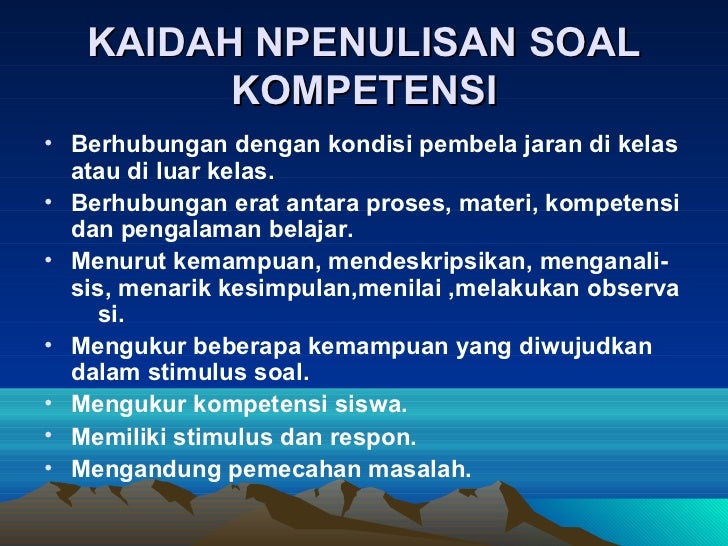 KAIDAH NPENULISAN SOAL KOMPETENSI

• Berhubungan dengan kondisi pembela jaran di kelas atau di luar kelas.
• Berhubungan erat antara proses, materi, kompetensi dan pengalaman belajar.
• Menurut kemampuan, mendeskripsikan, menganalisis, menarik kesimpulan,menilai ,melakukan observa si.
• Mengukur beberapa kemampuan yang diwujudkan dalam stimulus soal.
• Mengukur kompetensi siswa.
• Memiliki stimulus dan respon.
• Mengandung pemecahan masalah.